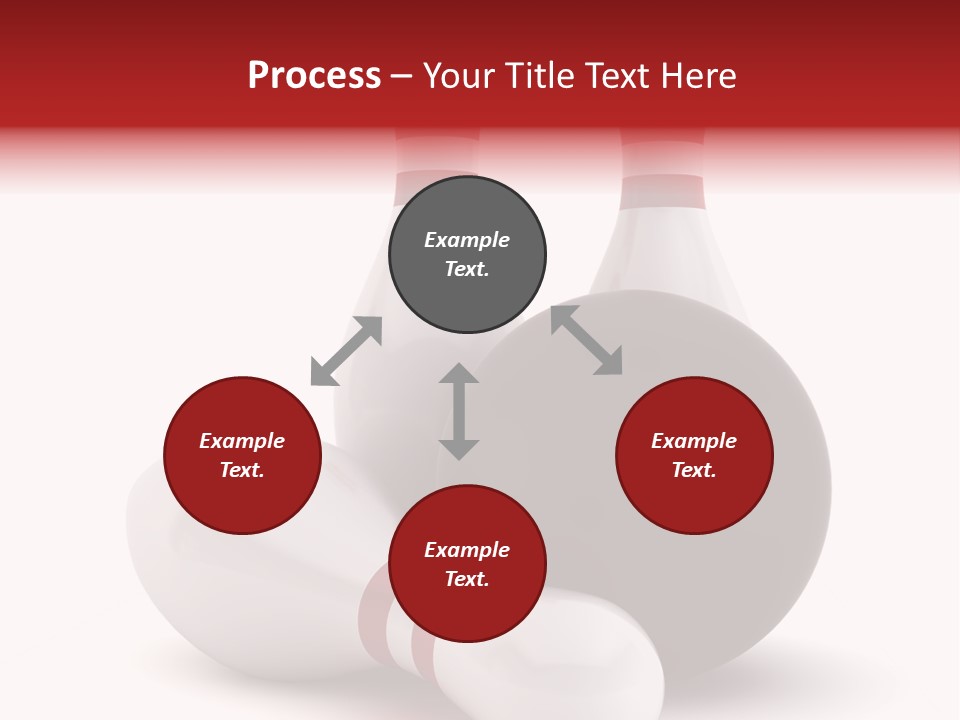 Process – Your Title Text Here

Example Text.

Example Text.

Example Text.

Example Text.